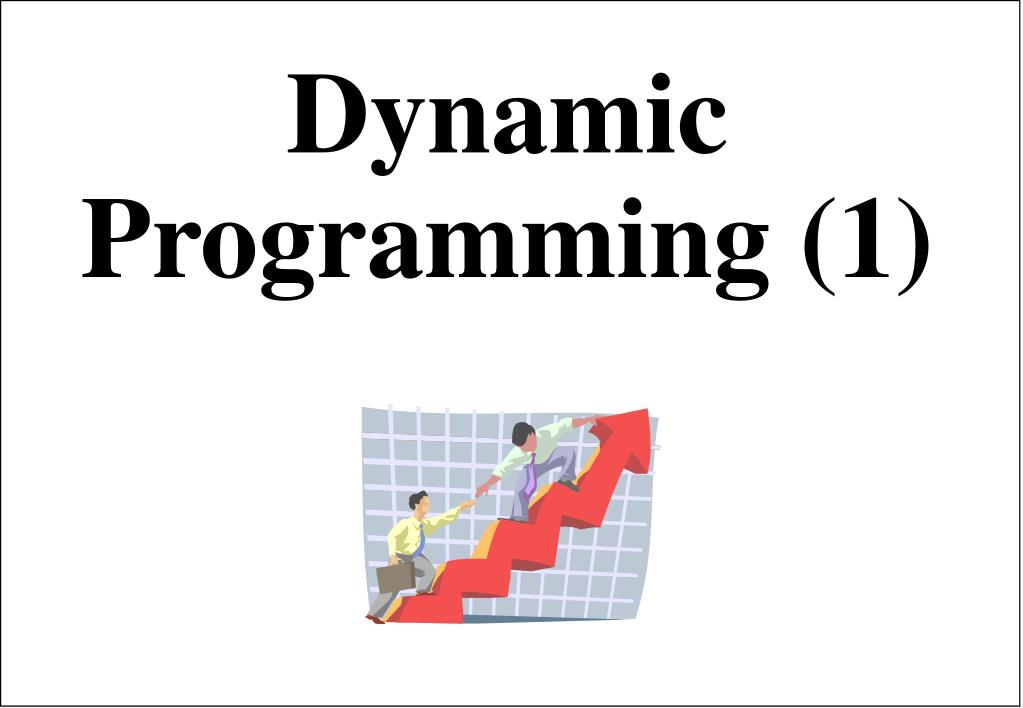 Dynamic Programming (1)